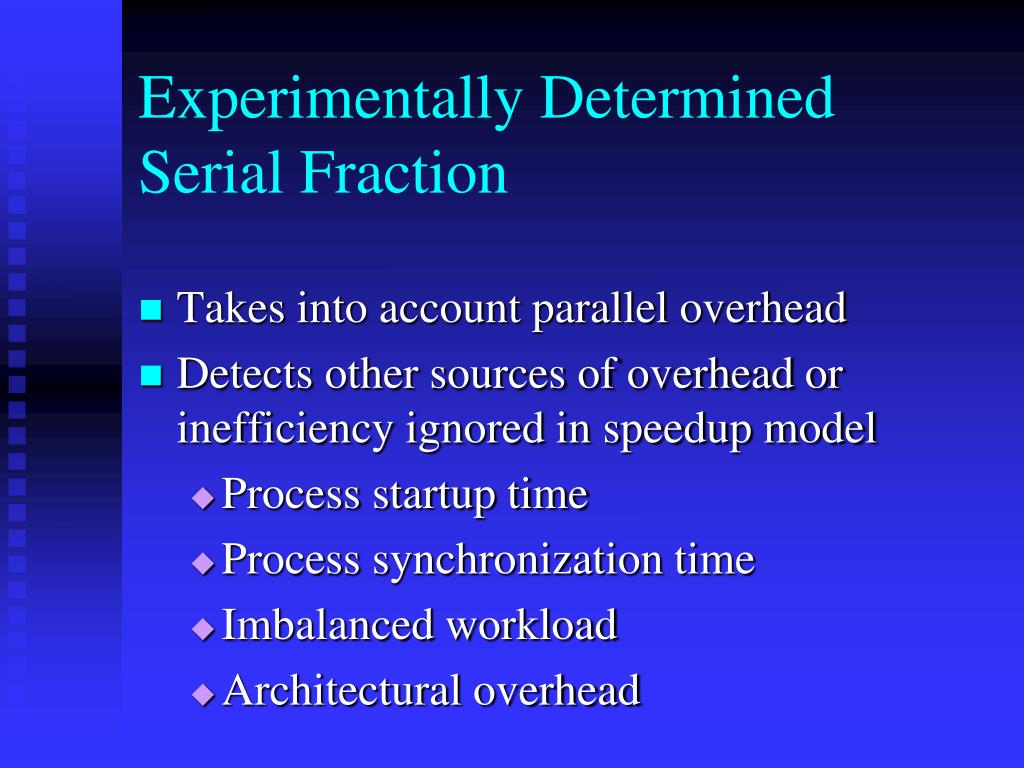 Experimentally Determined Serial Fraction

Takes into account parallel overhead

Detects other sources of overhead or inefficiency ignored in speedup model

Process startup time

Process synchronization time

Imbalanced workload

Architectural overhead